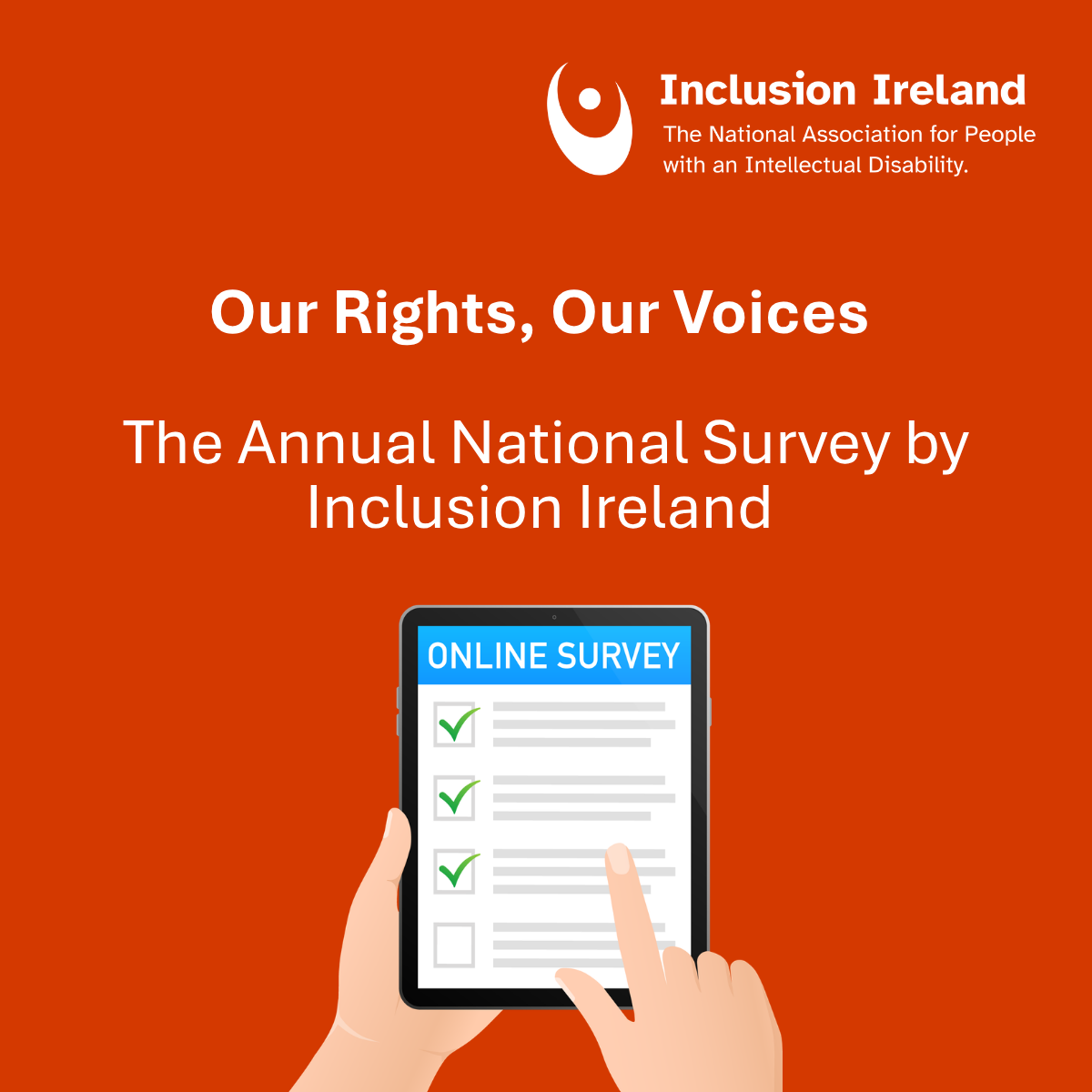 Inclusion Ireland
The National Association for People with an Intellectual Disability.

Our Rights, Our Voices

The Annual National Survey by Inclusion Ireland

ONLINE SURVEY